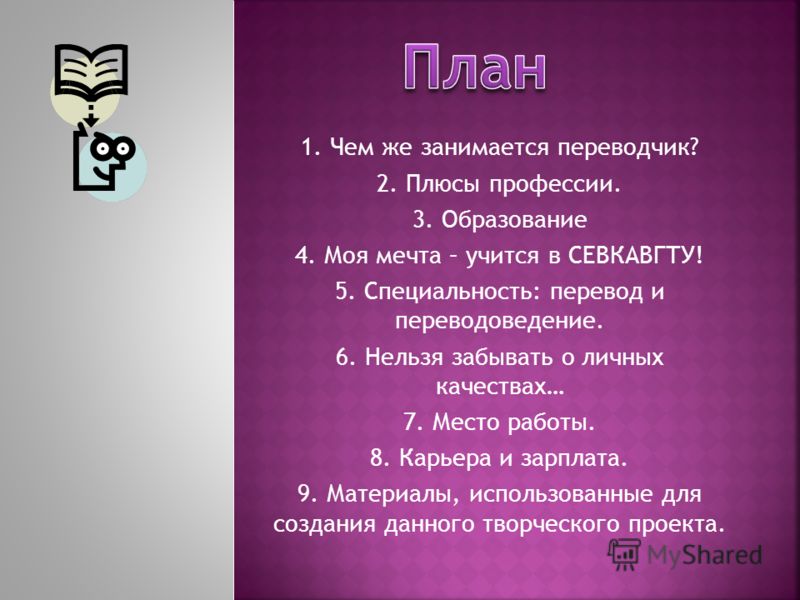 План

1. Чем же занимается переводчик?

2. Плюсы профессии.

3. Образование

4. Моя мечта – учится в СЕВКАВГТУ!

5. Специальность: перевод и переводоведение.

6. Нельзя забывать о личных качествах…

7. Место работы.

8. Карьера и зарплата.

9. Материалы, использованные для создания данного творческого проекта.

MyShared